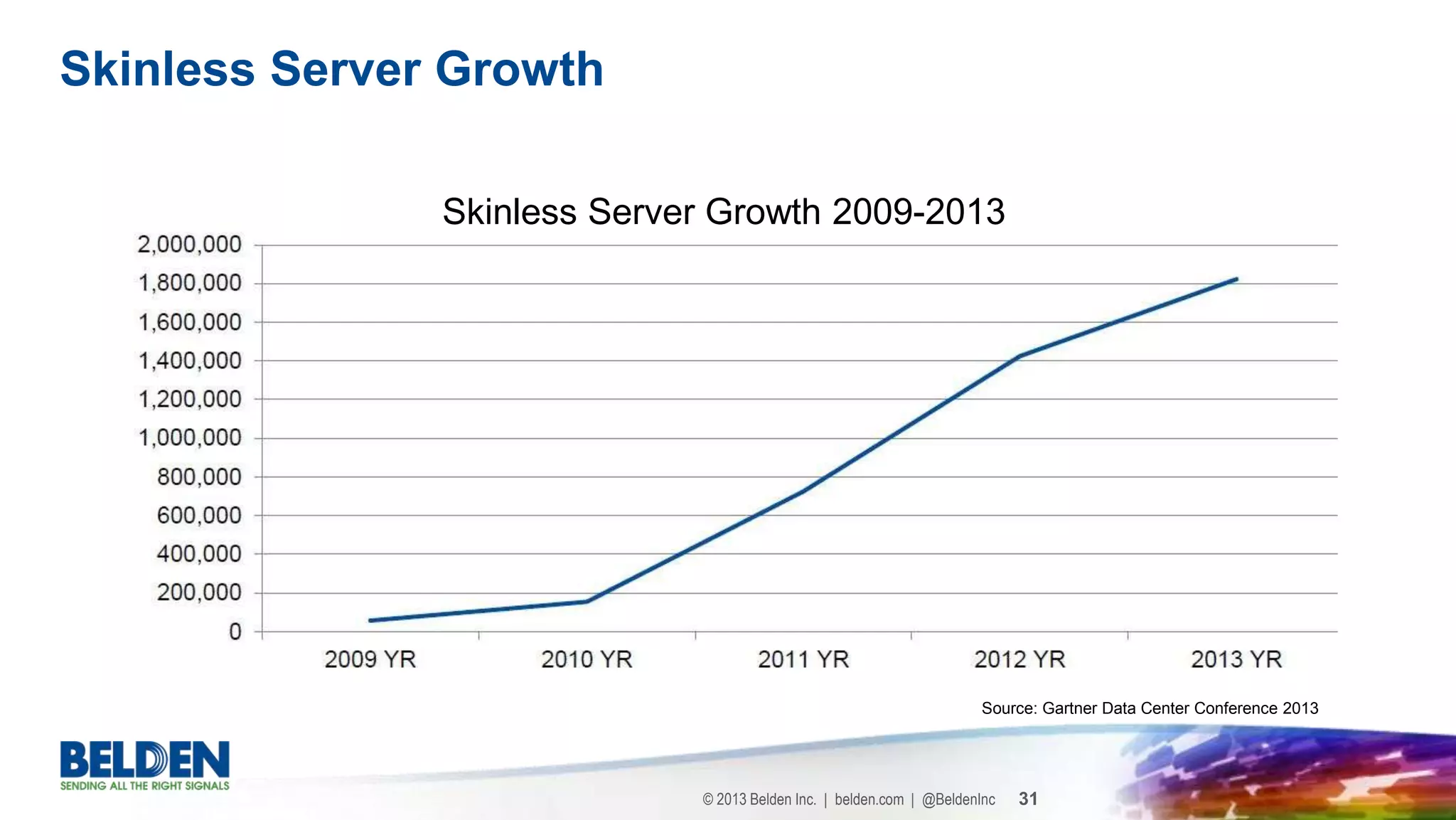 Skinless Server Growth

Skinless Server Growth 2009-2013

2,000,000
1,800,000
1,600,000
1,400,000
1,200,000
1,000,000
800,000
600,000
400,000
200,000
0

2009 YR
2010 YR
2011 YR
2012 YR
2013 YR

Source: Gartner Data Center Conference 2013

BELDEN
SENDING ALL THE RIGHT SIGNALS

© 2013 Belden Inc. | belden.com | @BeldenInc 31